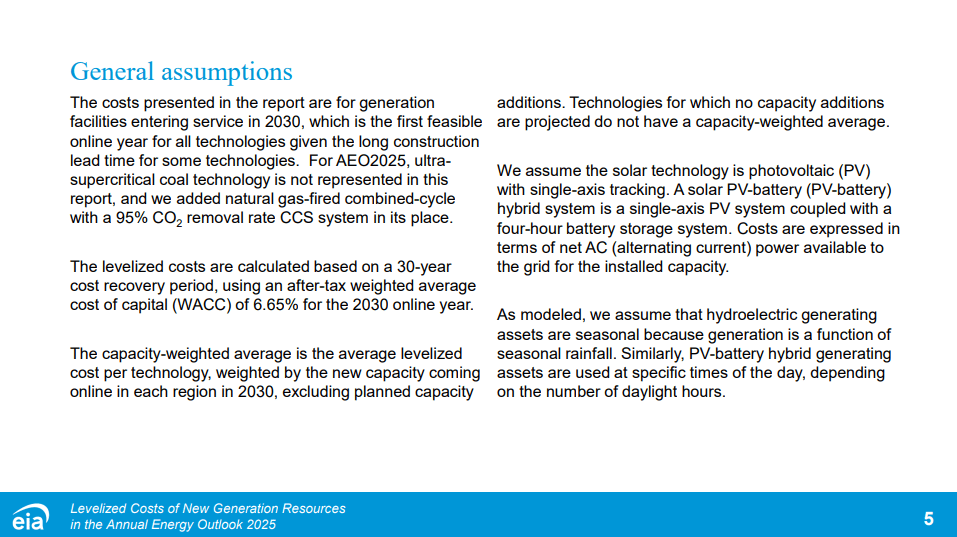 General assumptions

The costs presented in the report are for generation facilities entering service in 2030, which is the first feasible online year for all technologies given the long construction lead time for some technologies. For AEO2025, ultra-supercritical coal technology is not represented in this report, and we added natural gas-fired combined-cycle with a 95% $CO_2$ removal rate CCS system in its place.

The levelized costs are calculated based on a 30-year cost recovery period, using an after-tax weighted average cost of capital (WACC) of 6.65% for the 2030 online year.

The capacity-weighted average is the average levelized cost per technology, weighted by the new capacity coming online in each region in 2030, excluding planned capacity additions. Technologies for which no capacity additions are projected do not have a capacity-weighted average.

We assume the solar technology is photovoltaic (PV) with single-axis tracking. A solar PV-battery (PV-battery) hybrid system is a single-axis PV system coupled with a four-hour battery storage system. Costs are expressed in terms of net AC (alternating current) power available to the grid for the installed capacity.

As modeled, we assume that hydroelectric generating assets are seasonal because generation is a function of seasonal rainfall. Similarly, PV-battery hybrid generating assets are used at specific times of the day, depending on the number of daylight hours.

eia

Levelized Costs of New Generation Resources in the Annual Energy Outlook 2025

5